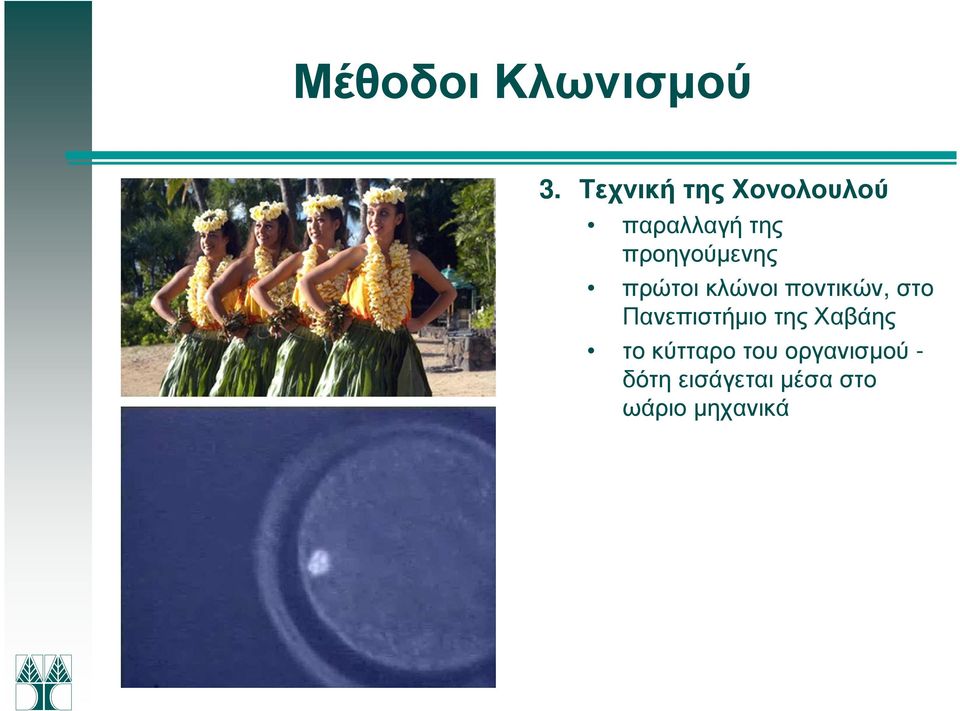 Μέθοδοι Κλωνισμού

3. Τεχνική της Χονολουλού
• παραλλαγή της προηγούμενης
• πρώτοι κλώνοι ποντικών, στο Πανεπιστήμιο της Χαβάης
• το κύτταρο του οργανισμού - δότη εισάγεται μέσα στο ωάριο μηχανικά